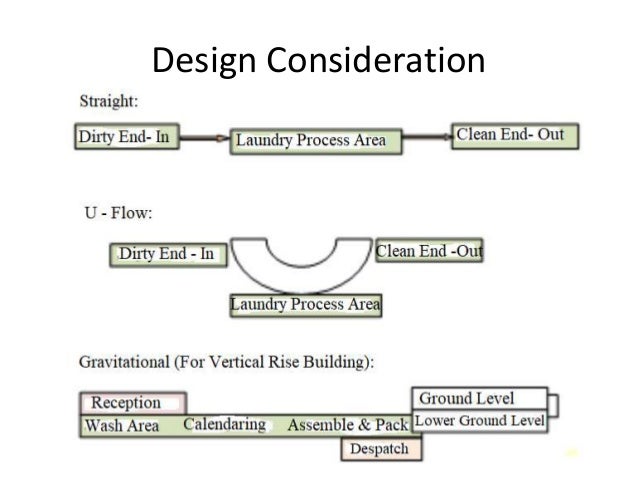 Design Consideration

Straight:

Dirty End- In

Laundry Process Area

Clean End- Out

U - Flow:

Dirty End - In

Clean End -Out

Laundry Process Area

Gravitational (For Vertical Rise Building):

Reception

Ground Level

Wash Area

Calendaring

Assemble & Pack

Lower Ground Level

Despatch